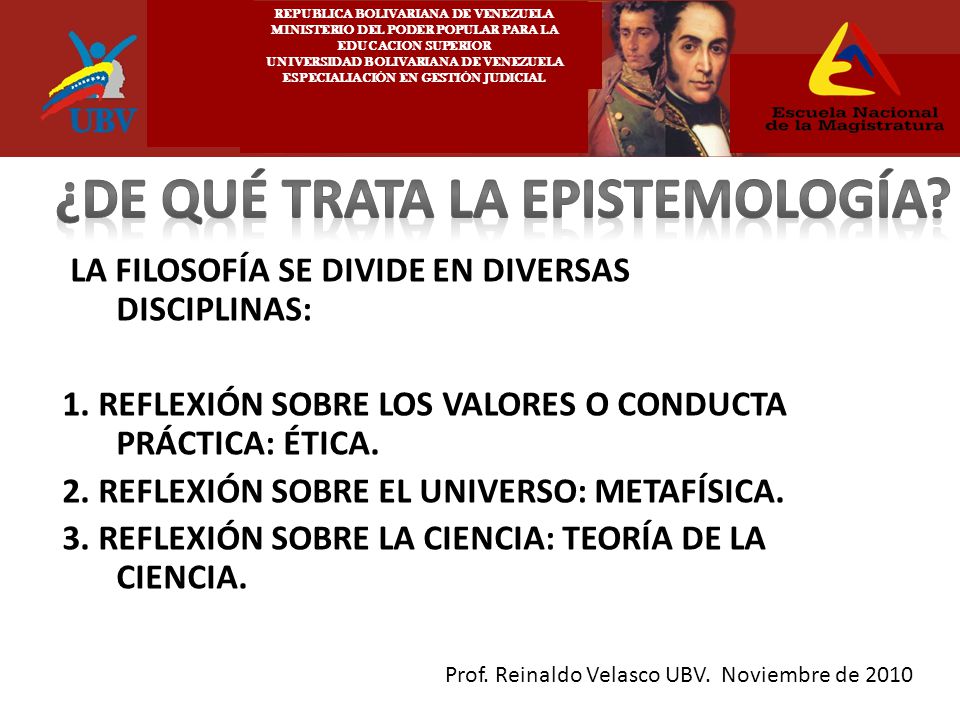 UBV

REPUBLICA BOLIVARIANA DE VENEZUELA
MINISTERIO DEL PODER POPULAR PARA LA EDUCACION SUPERIOR
UNIVERSIDAD BOLIVARIANA DE VENEZUELA
ESPECIALIACIÓN EN GESTIÓN JUDICIAL

Escuela Nacional de la Magistratura

¿DE QUÉ TRATA LA EPISTEMOLOGÍA?

LA FILOSOFÍA SE DIVIDE EN DIVERSAS DISCIPLINAS:

1. REFLEXIÓN SOBRE LOS VALORES O CONDUCTA PRÁCTICA: ÉTICA.
2. REFLEXIÓN SOBRE EL UNIVERSO: METAFÍSICA.
3. REFLEXIÓN SOBRE LA CIENCIA: TEORÍA DE LA CIENCIA.

Prof. Reinaldo Velasco UBV. Noviembre de 2010